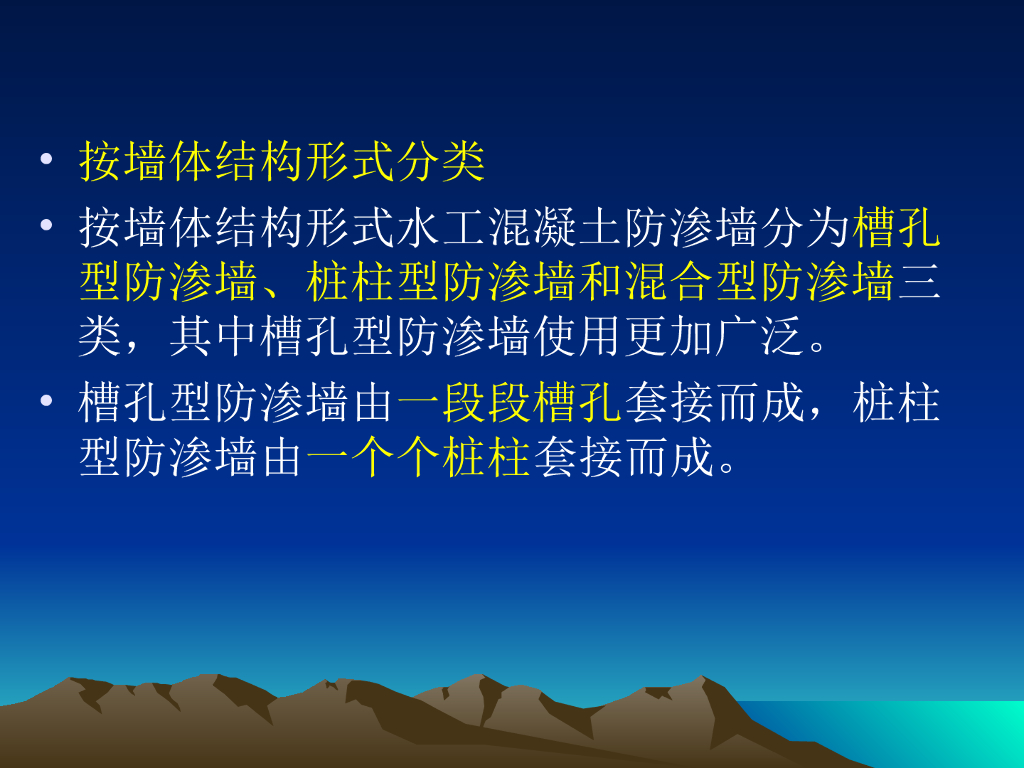 • 按墙体结构形式分类
• 按墙体结构形式水工混凝土防渗墙分为槽孔型防渗墙、桩柱型防渗墙和混合型防渗墙三类，其中槽孔型防渗墙使用更加广泛。
• 槽孔型防渗墙由一段段槽孔套接而成，桩柱型防渗墙由一个个桩柱套接而成。